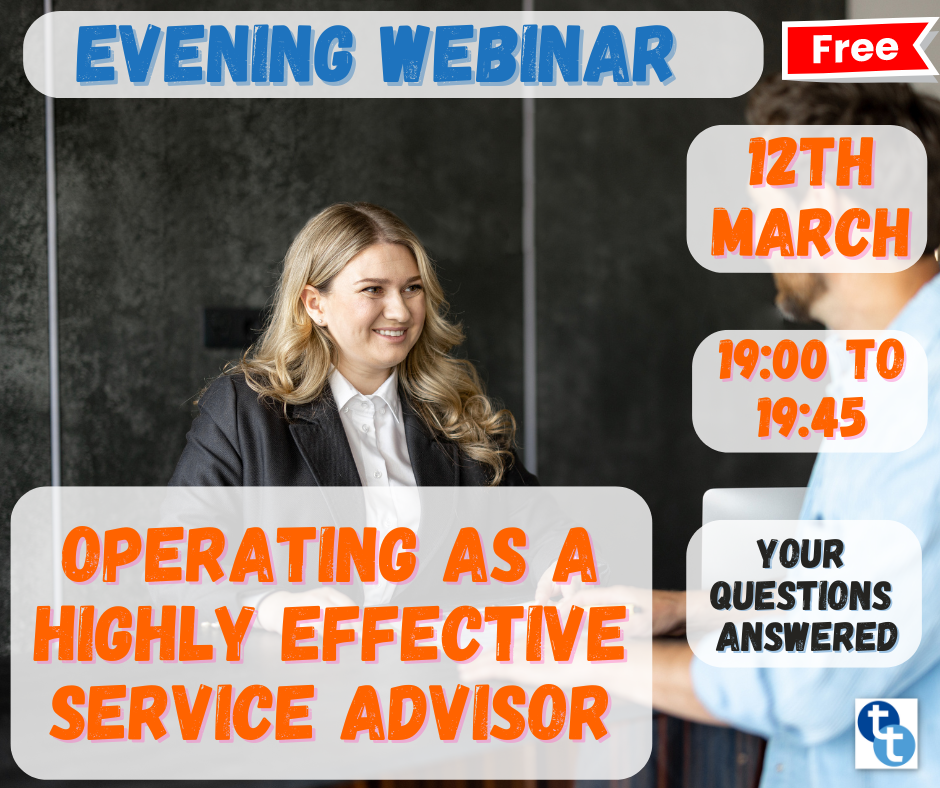 EVENING WEBINAR

Free

12TH MARCH

19:00 TO 19:45

OPERATING AS A HIGHLY EFFECTIVE SERVICE ADVISOR

YOUR QUESTIONS ANSWERED

tt